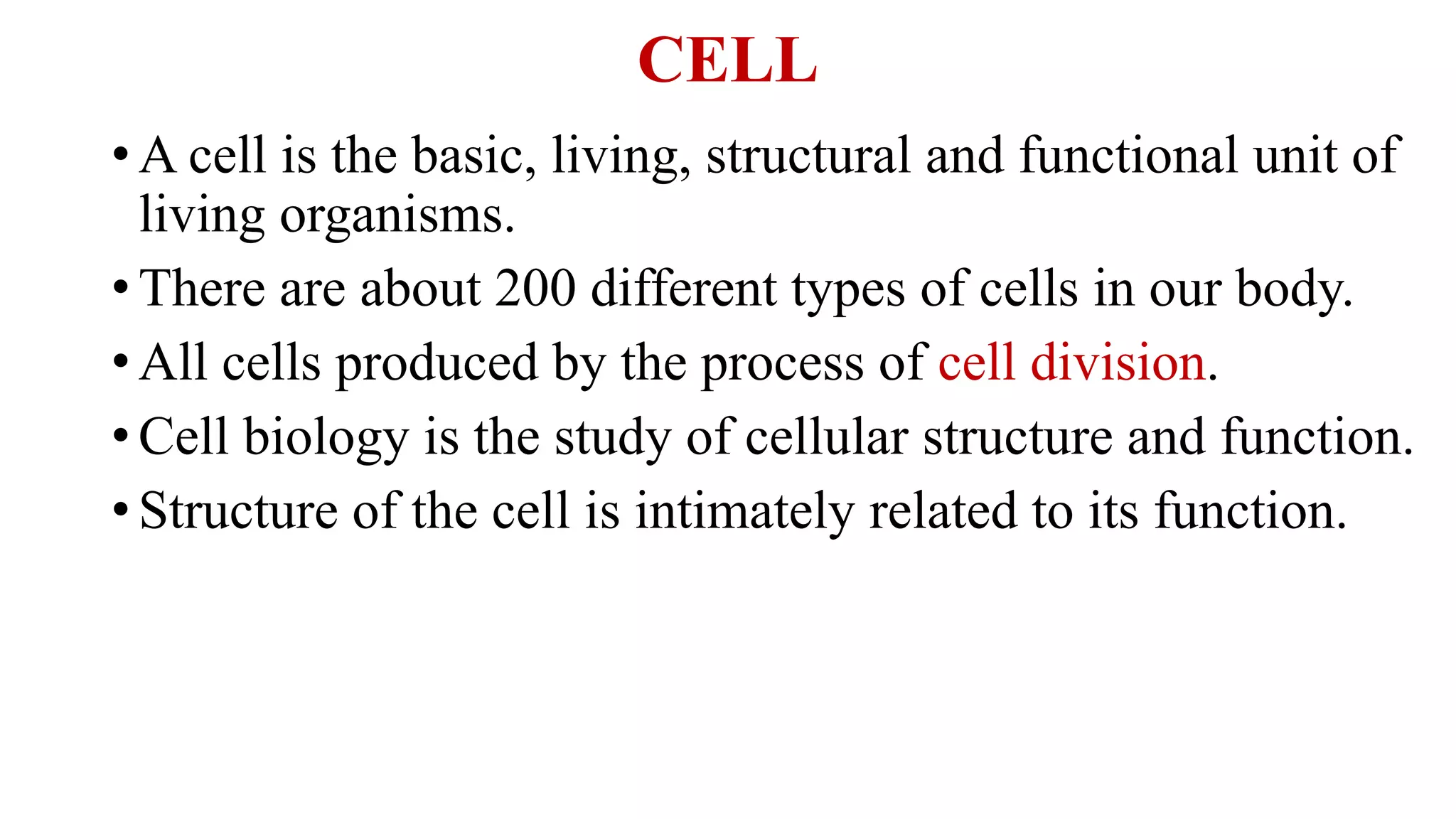 CELL

• A cell is the basic, living, structural and functional unit of living organisms.
• There are about 200 different types of cells in our body.
• All cells produced by the process of cell division.
• Cell biology is the study of cellular structure and function.
• Structure of the cell is intimately related to its function.